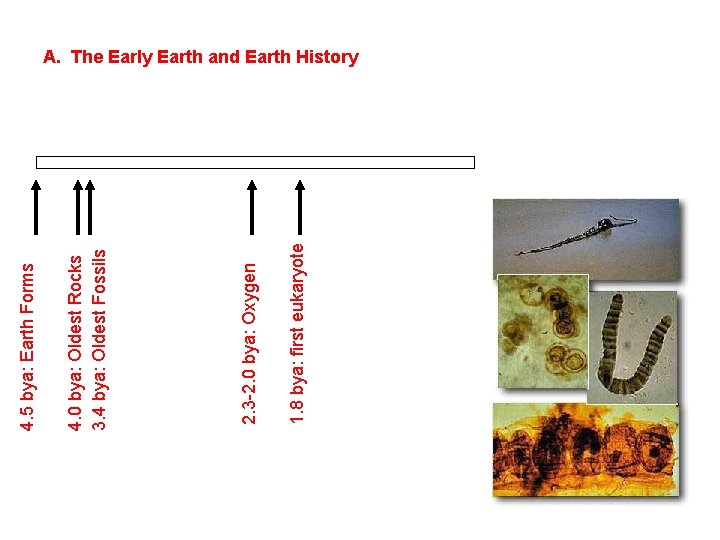 A. The Early Earth and Earth History

4.5 bya: Earth Forms

4.0 bya: Oldest Rocks

3.4 bya: Oldest Fossils

2.3-2.0 bya: Oxygen

1.8 bya: first eukaryote